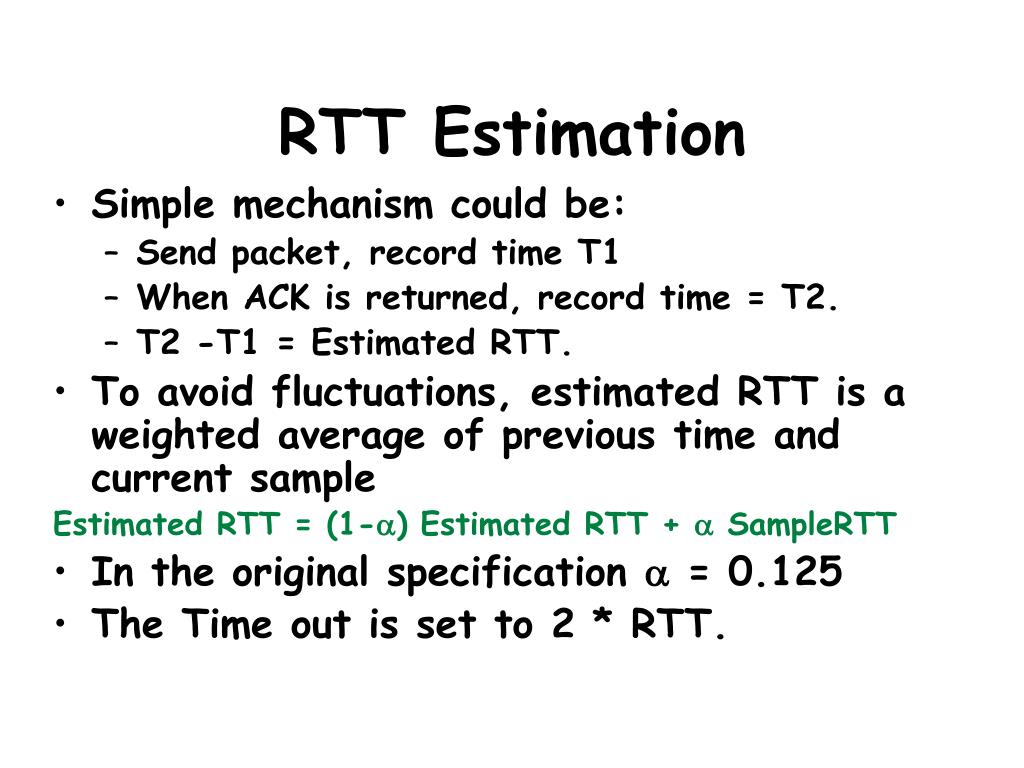 RTT Estimation

• Simple mechanism could be:
– Send packet, record time T1
– When ACK is returned, record time = T2.
– T2 -T1 = Estimated RTT.
• To avoid fluctuations, estimated RTT is a weighted average of previous time and current sample

Estimated RTT = (1-$\alpha$) Estimated RTT + $\alpha$ SampleRTT

• In the original specification $\alpha$ = 0.125
• The Time out is set to 2 * RTT.